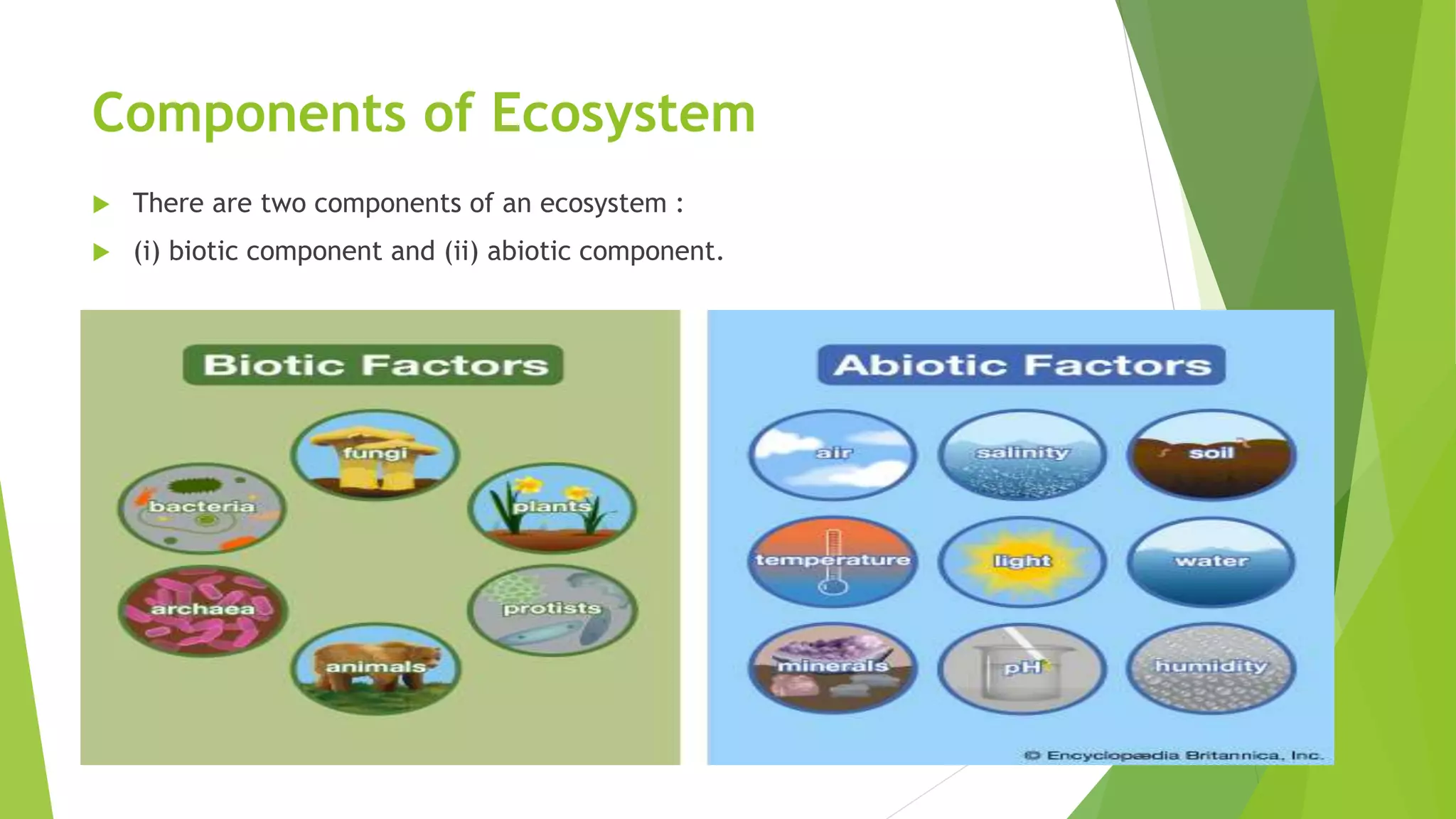 Components of Ecosystem

There are two components of an ecosystem :

(i) biotic component and (ii) abiotic component.

Biotic Factors

fungi

bacteria

plants

archaea

protists

animals

Abiotic Factors

air

salinity

soil

temperature

light

water

minerals

pH

humidity

© Encyclopædia Britannica, Inc.